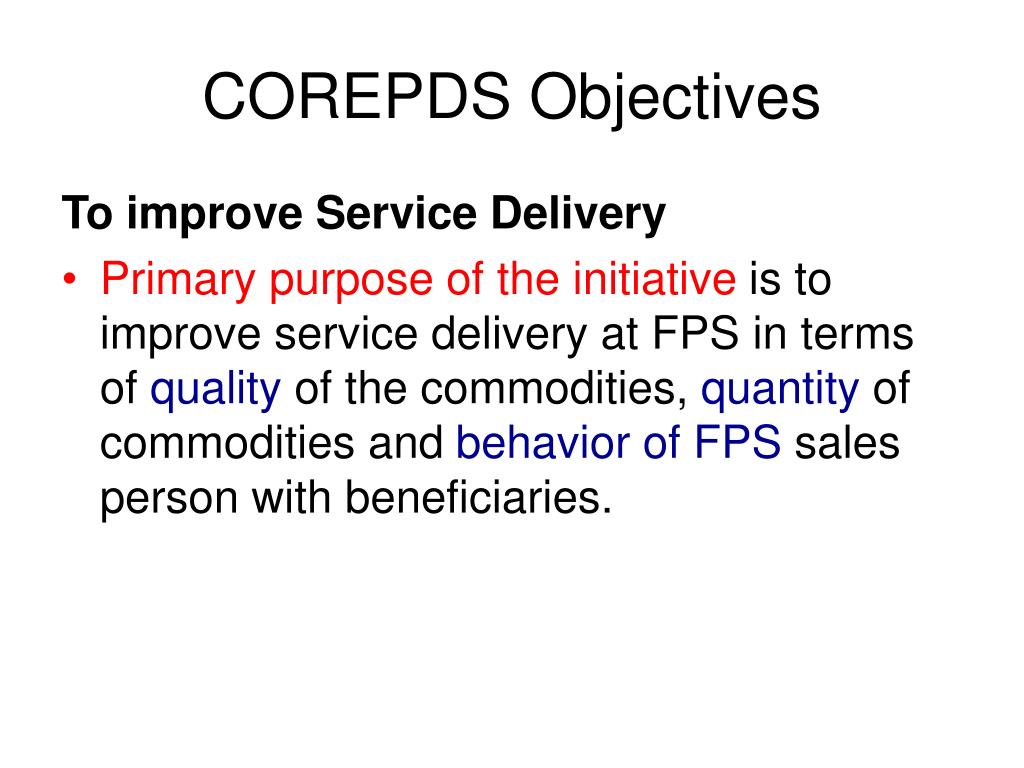 COREPDS Objectives

To improve Service Delivery

• Primary purpose of the initiative is to improve service delivery at FPS in terms of quality of the commodities, quantity of commodities and behavior of FPS sales person with beneficiaries.